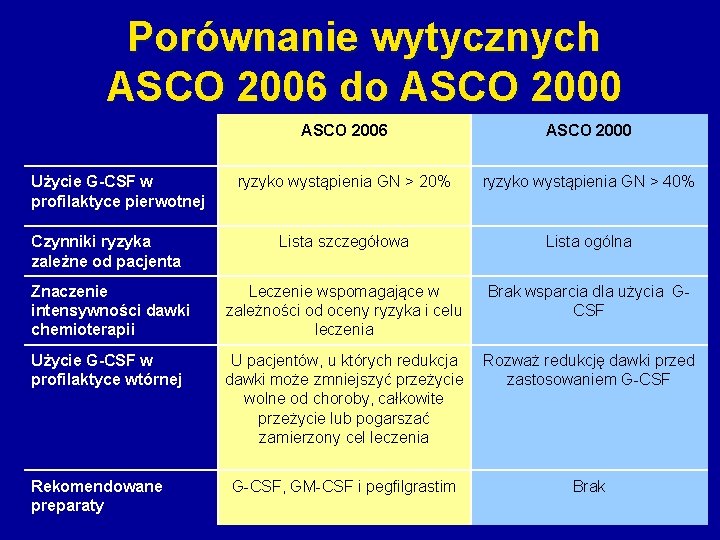 Porównanie wytycznych ASCO 2006 do ASCO 2000

| | ASCO 2006 | ASCO 2000 |
|---|---|---|
| Użycie G-CSF w profilaktyce pierwotnej | ryzyko wystąpienia GN > 20% | ryzyko wystąpienia GN > 40% |
| Czynniki ryzyka zależne od pacjenta | Lista szczegółowa | Lista ogólna |
| Znaczenie intensywności dawki chemioterapii | Leczenie wspomagające w zależności od oceny ryzyka i celu leczenia | Brak wsparcia dla użycia G-CSF |
| Użycie G-CSF w profilaktyce wtórnej | U pacjentów, u których redukcja dawki może zmniejszyć przeżycie wolne od choroby, całkowite przeżycie lub pogarszać zamierzony cel leczenia | Rozważ redukcję dawki przed zastosowaniem G-CSF |
| Rekomendowane preparaty | G-CSF, GM-CSF i pegfilgrastim | Brak |